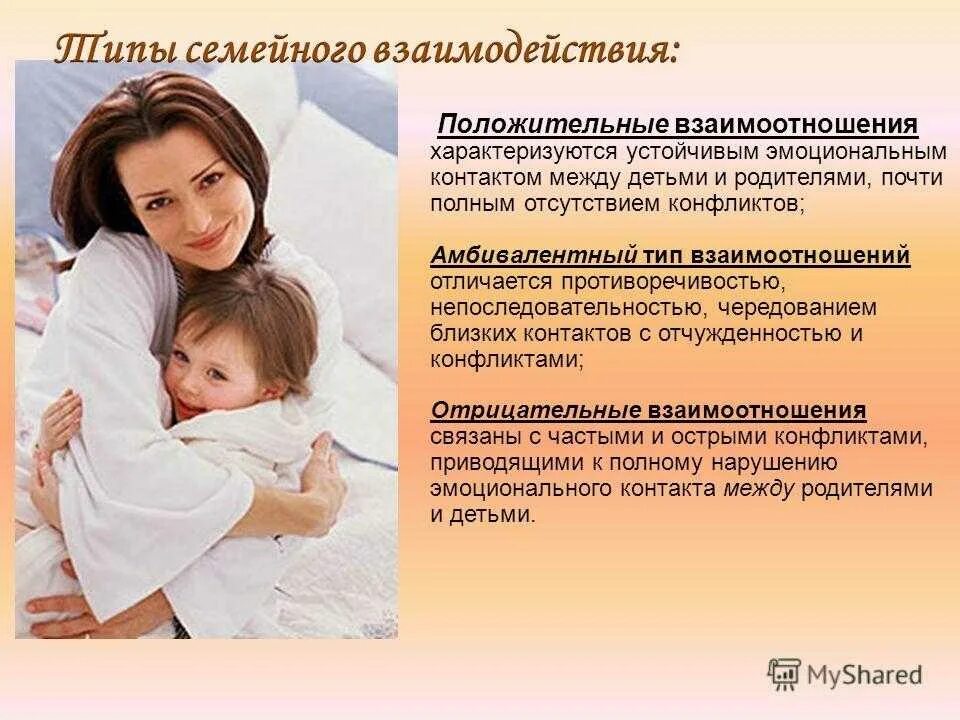 Типы семейного взаимодействия:

Положительные взаимоотношения характеризуются устойчивым эмоциональным контактом между детьми и родителями, почти полным отсутствием конфликтов;

Амбивалентный тип взаимоотношений отличается противоречивостью, непоследовательностью, чередованием близких контактов с отчужденностью и конфликтами;

Отрицательные взаимоотношения связаны с частыми и острыми конфликтами, приводящими к полному нарушению эмоционального контакта между родителями и детьми.

MyShared